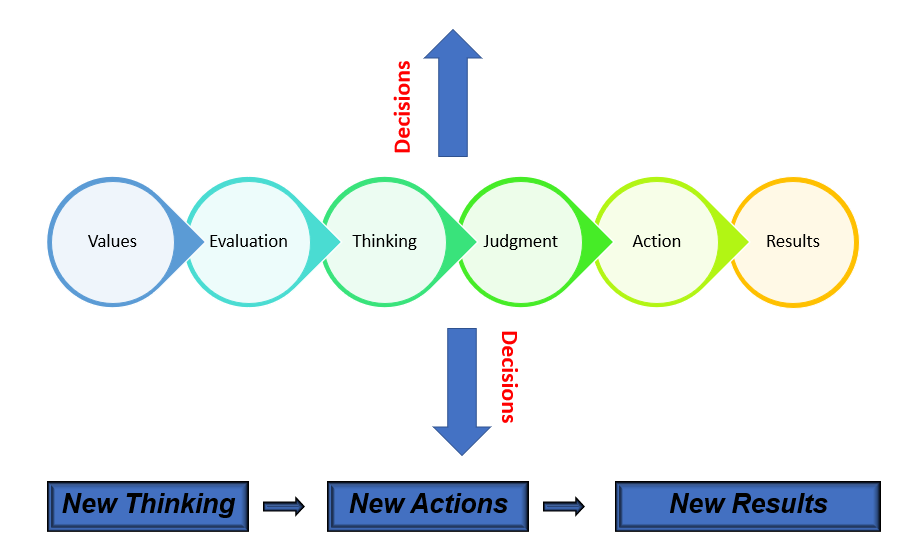 Decisions

Values
Evaluation
Thinking
Judgment
Action
Results

Decisions

New Thinking
New Actions
New Results